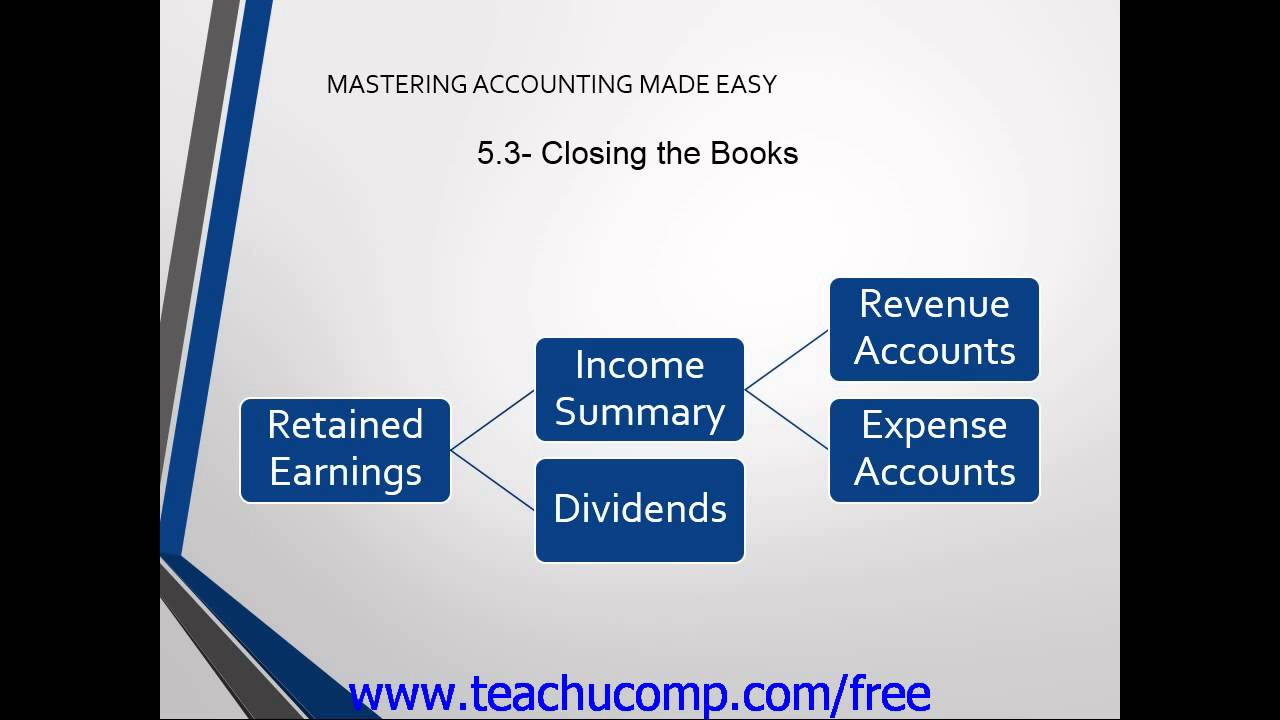 MASTERING ACCOUNTING MADE EASY

5.3- Closing the Books

Retained Earnings

Income Summary

Dividends

Revenue Accounts

Expense Accounts

www.teachucomp.com/free